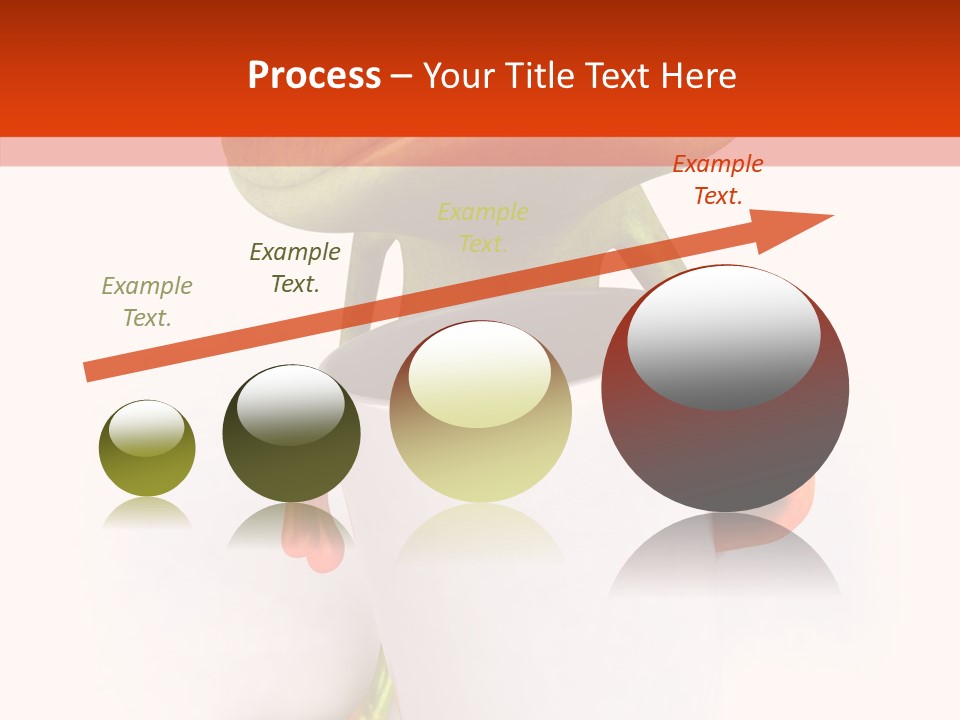 Process – Your Title Text Here

Example Text.

Example Text.

Example Text.

Example Text.